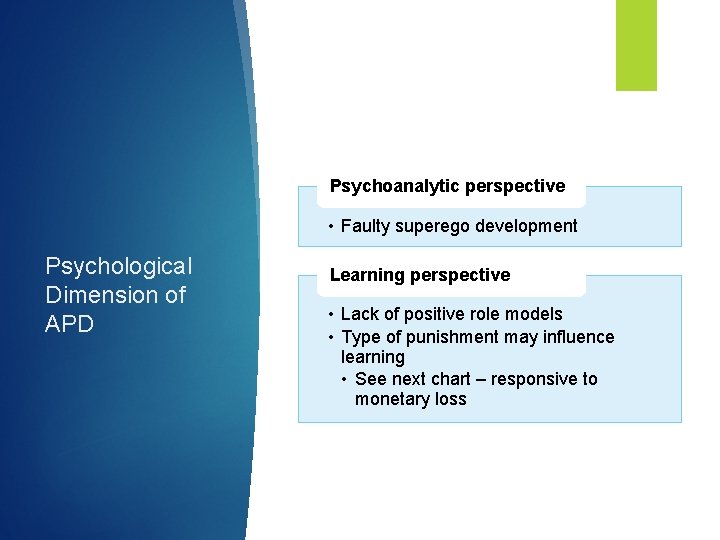 Psychological Dimension of APD

Psychoanalytic perspective

• Faulty superego development

Learning perspective

• Lack of positive role models
• Type of punishment may influence learning
  • See next chart – responsive to monetary loss